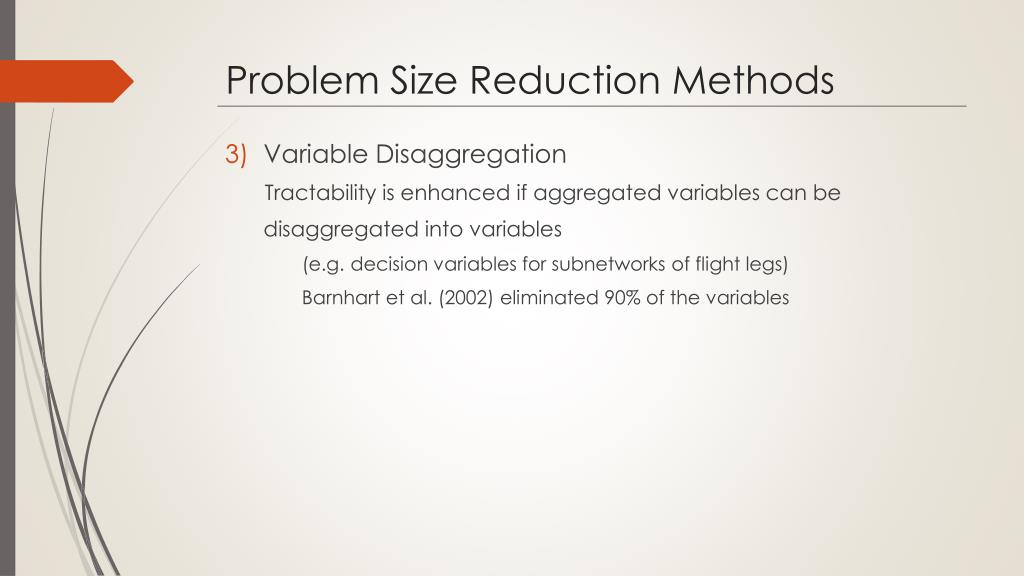 Problem Size Reduction Methods

3) Variable Disaggregation

Tractability is enhanced if aggregated variables can be disaggregated into variables

(e.g. decision variables for subnetworks of flight legs)

Barnhart et al. (2002) eliminated 90% of the variables